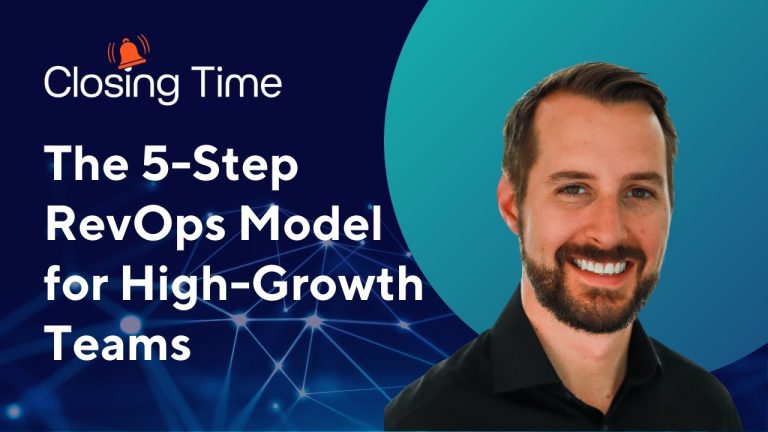 Closing Time

The 5-Step RevOps Model for High-Growth Teams